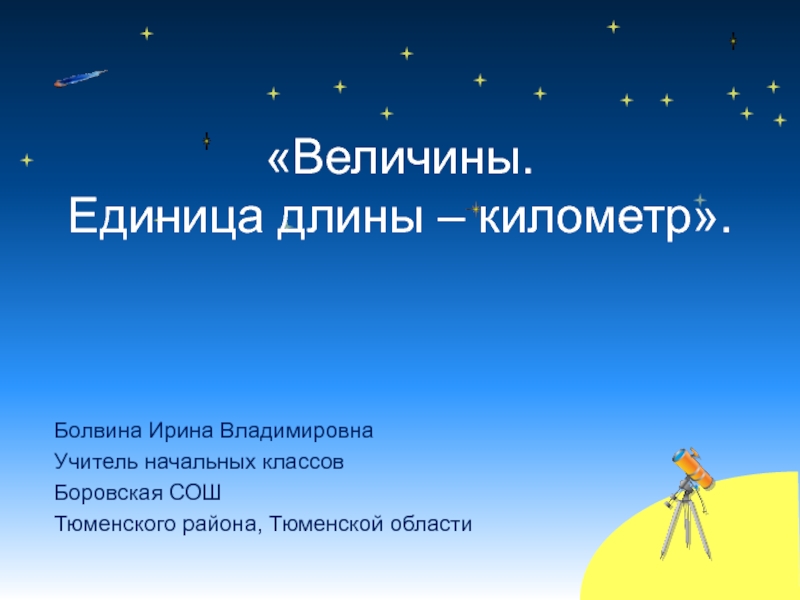 «Величины.
Единица длины – километр».

Болвина Ирина Владимировна
Учитель начальных классов
Боровская СОШ
Тюменского района, Тюменской области